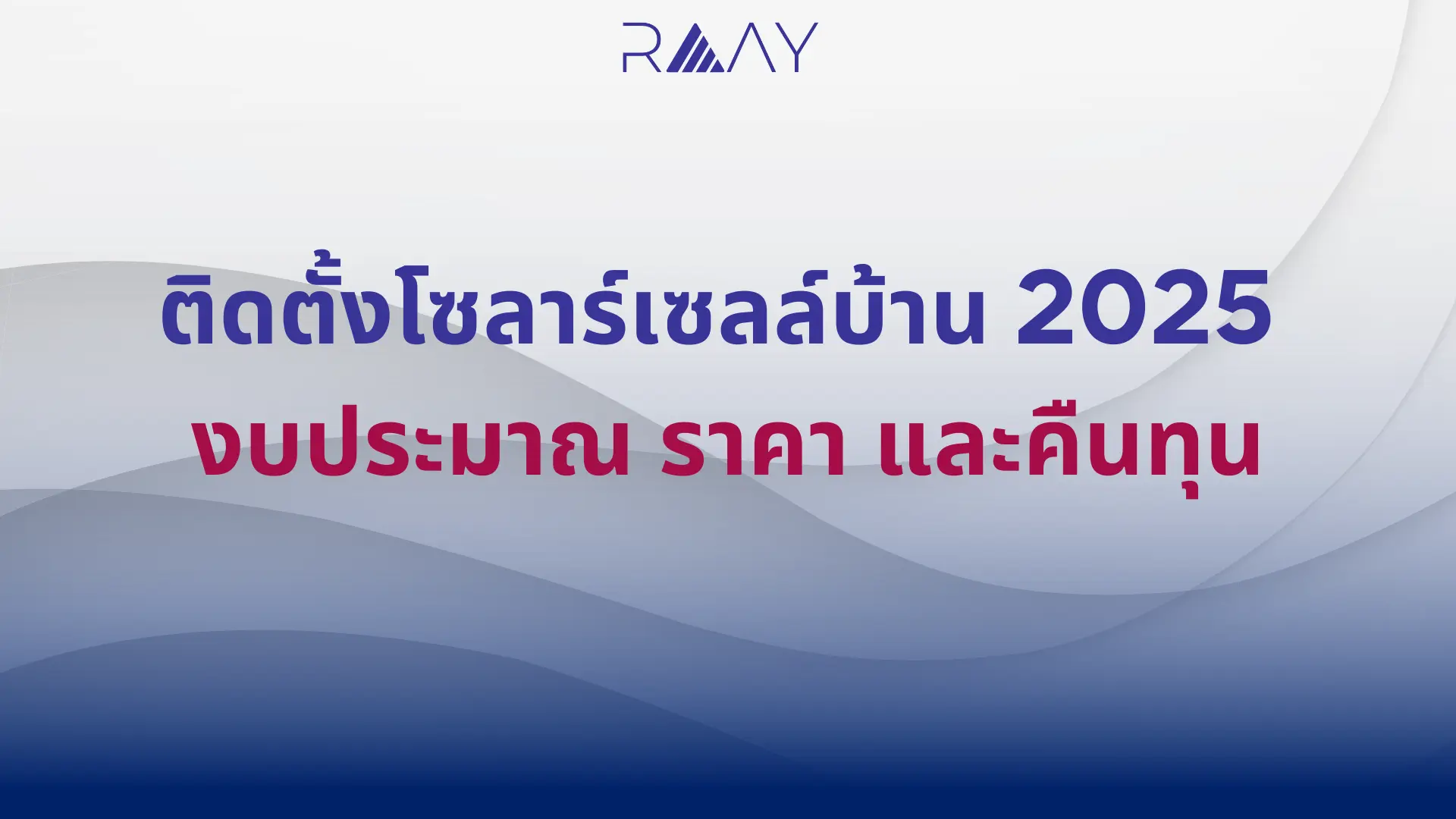 RAAY

ติดตั้งโซลาร์เซลล์บ้าน 2025
งบประมาณ ราคา และคืนทุน